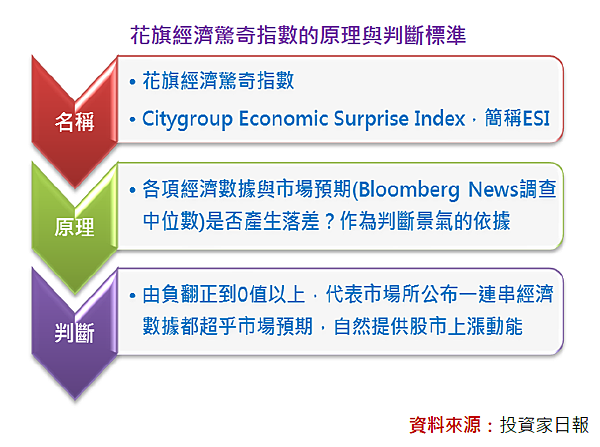 花旗經濟驚奇指數的原理與判斷標準

名稱

• 花旗經濟驚奇指數

• Citygroup Economic Surprise Index，簡稱ESI

原理

• 各項經濟數據與市場預期(Bloomberg News調查中位數)是否產生落差？作為判斷景氣的依據

判斷

• 由負翻正到0值以上，代表市場所公布一連串經濟數據都超乎市場預期，自然提供股市上漲動能

資料來源：投資家日報